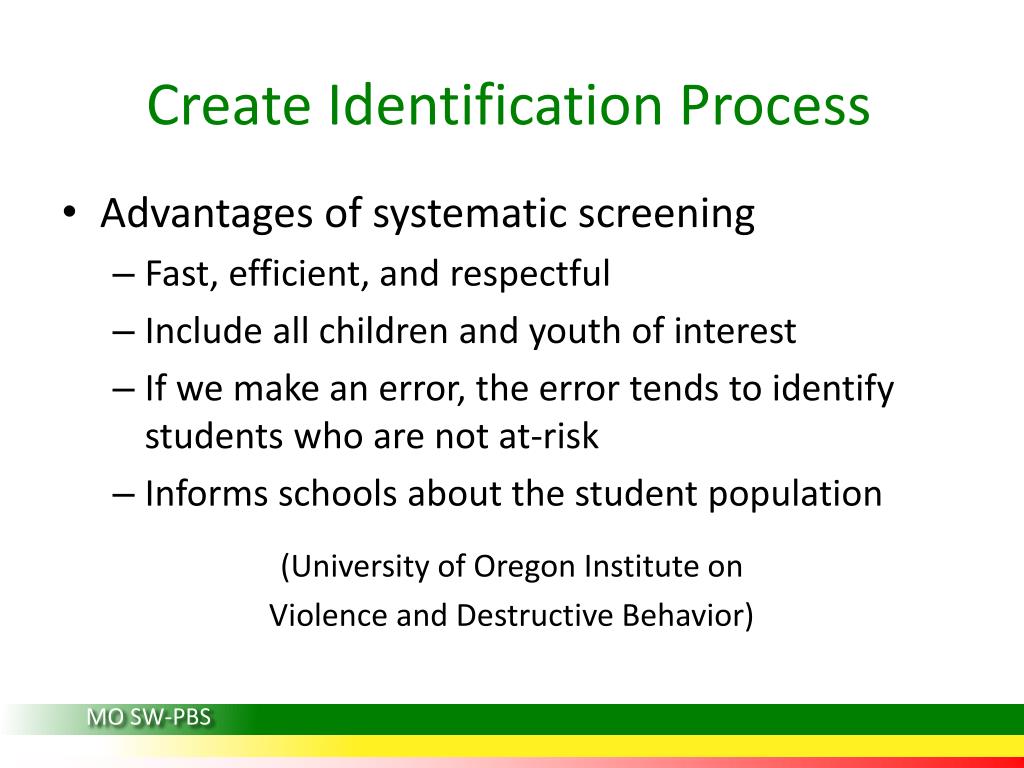 Create Identification Process

• Advantages of systematic screening
– Fast, efficient, and respectful
– Include all children and youth of interest
– If we make an error, the error tends to identify students who are not at-risk
– Informs schools about the student population

(University of Oregon Institute on Violence and Destructive Behavior)

MO SW-PBS